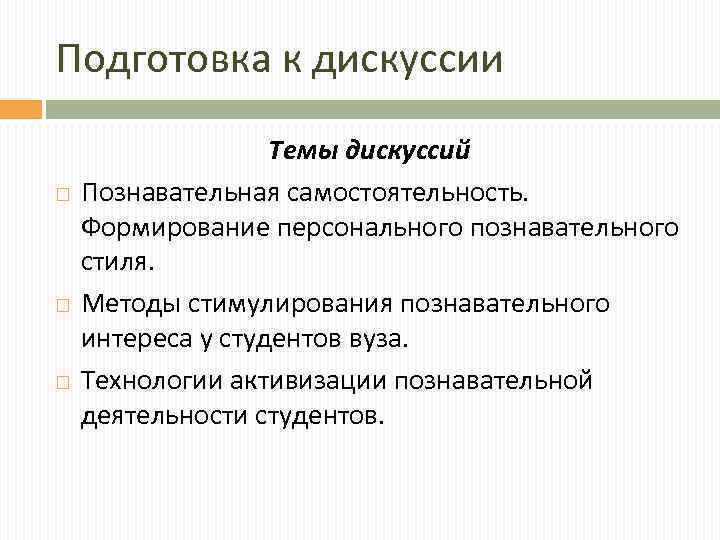 Подготовка к дискуссии

Темы дискуссий

Познавательная самостоятельность. Формирование персонального познавательного стиля.

Методы стимулирования познавательного интереса у студентов вуза.

Технологии активизации познавательной деятельности студентов.